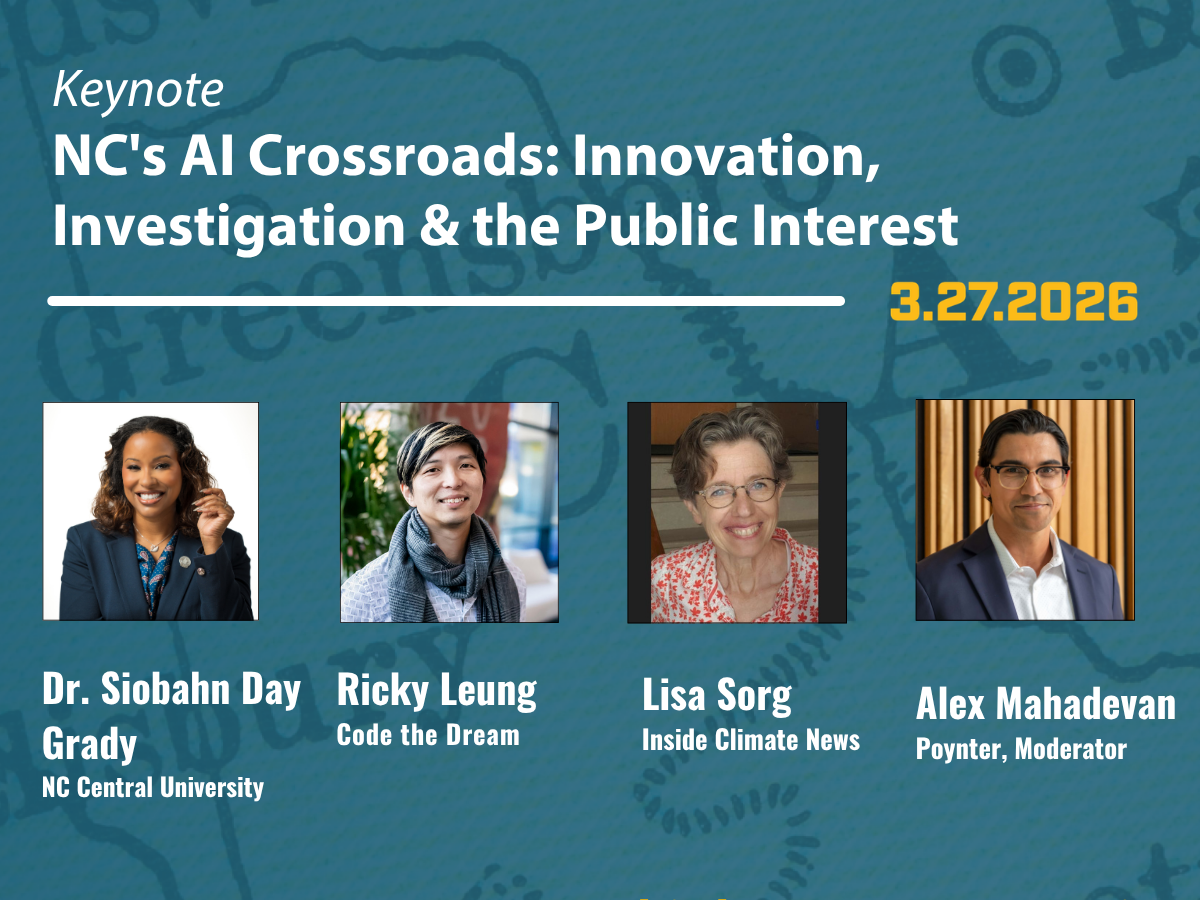 Keynote
NC's AI Crossroads: Innovation, Investigation & the Public Interest

3.27.2026

Dr. Siobahn Day Grady
NC Central University

Ricky Leung
Code the Dream

Lisa Sorg
Inside Climate News

Alex Mahadevan
Poynter, Moderator